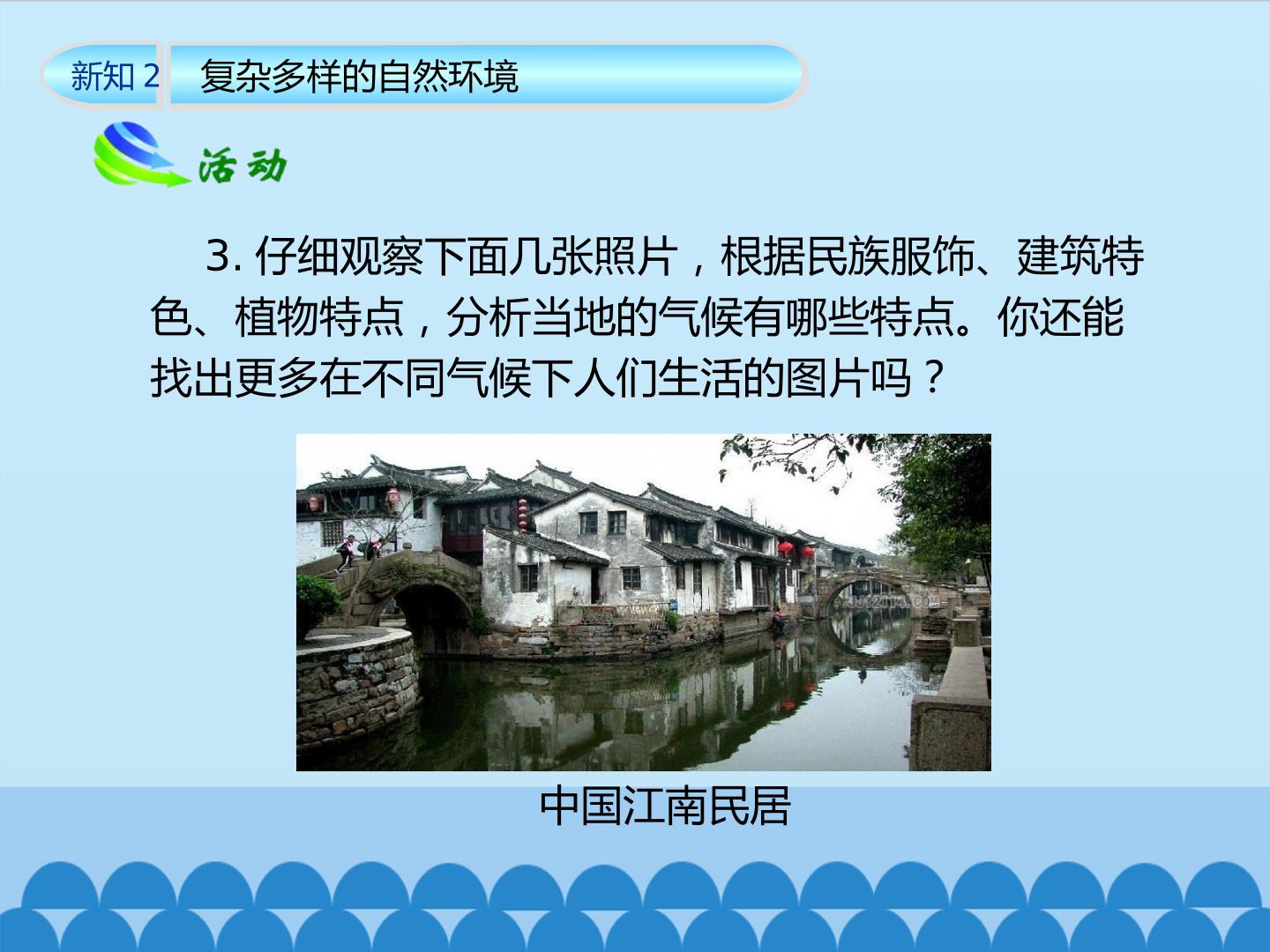 新知2

复杂多样的自然环境

活动

3.仔细观察下面几张照片，根据民族服饰、建筑特色、植物特点，分析当地的气候有哪些特点。你还能找出更多在不同气候下人们生活的图片吗？

中国江南民居